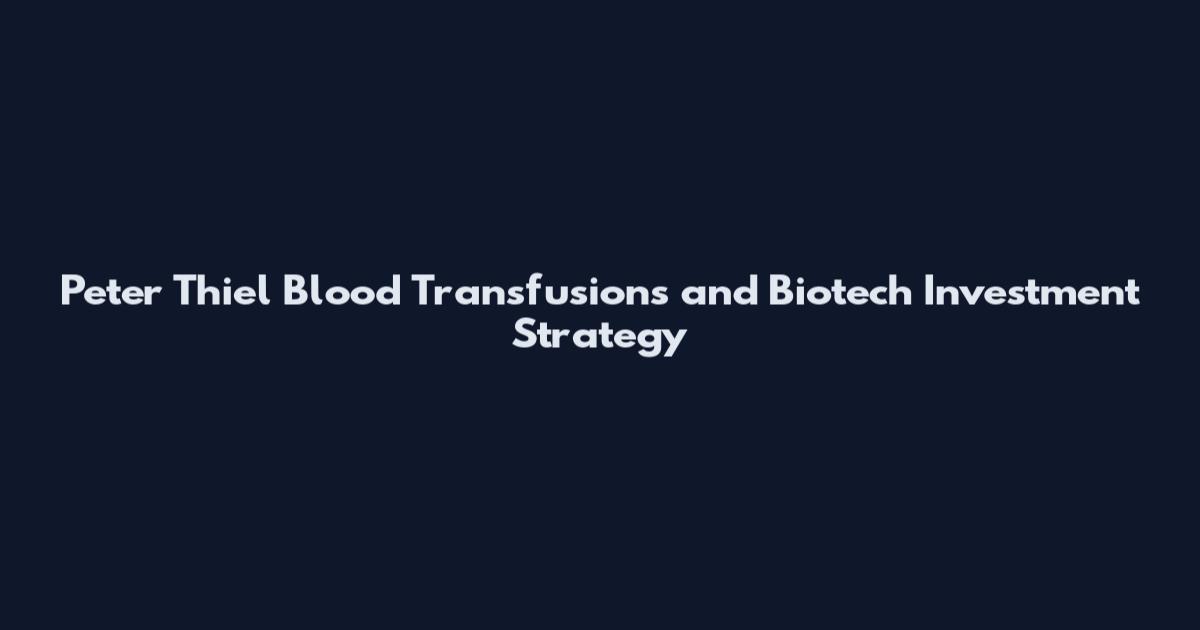 Peter Thiel Blood Transfusions and Biotech Investment Strategy